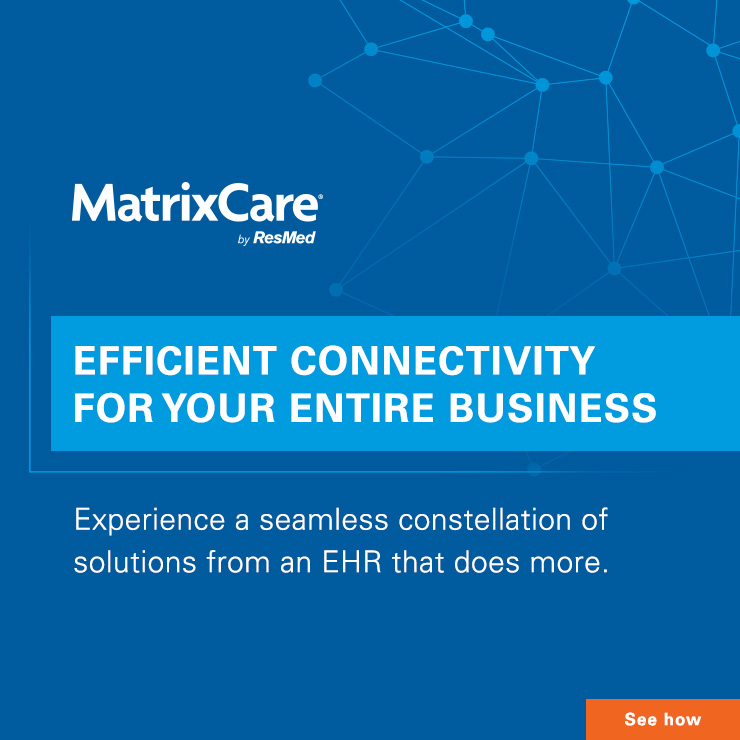 MatrixCare®
by ResMed

EFFICIENT CONNECTIVITY FOR YOUR ENTIRE BUSINESS

Experience a seamless constellation of solutions from an EHR that does more.

See how